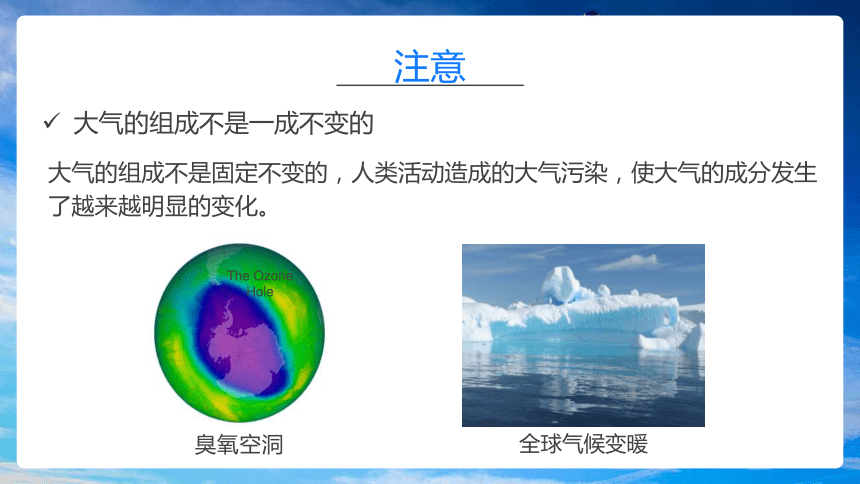 注意

✓ 大气的组成不是一成不变的

大气的组成不是固定不变的，人类活动造成的大气污染，使大气的成分发生了越来越明显的变化。

The Ozone Hole

臭氧空洞

全球气候变暖